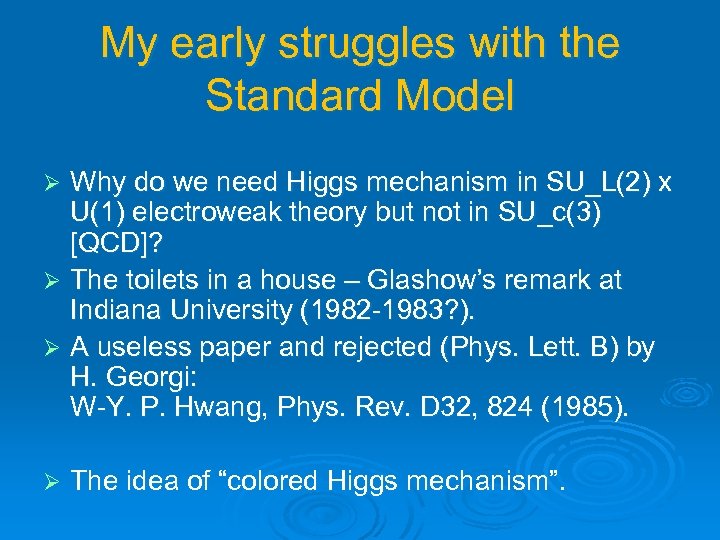 My early struggles with the Standard Model

➢ Why do we need Higgs mechanism in SU_L(2) x U(1) electroweak theory but not in SU_c(3) [QCD]?

➢ The toilets in a house – Glashow's remark at Indiana University (1982-1983?).

➢ A useless paper and rejected (Phys. Lett. B) by H. Georgi:
W-Y. P. Hwang, Phys. Rev. D32, 824 (1985).

➢ The idea of "colored Higgs mechanism".